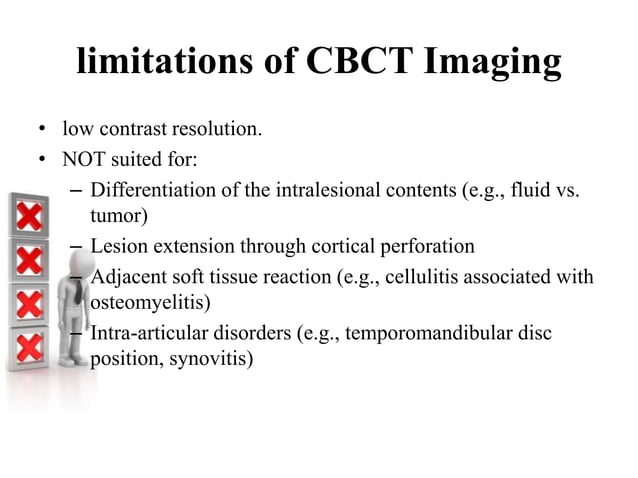 limitations of CBCT Imaging

• low contrast resolution.
• NOT suited for:
– Differentiation of the intralesional contents (e.g., fluid vs. tumor)
– Lesion extension through cortical perforation
– Adjacent soft tissue reaction (e.g., cellulitis associated with osteomyelitis)
– Intra-articular disorders (e.g., temporomandibular disc position, synovitis)